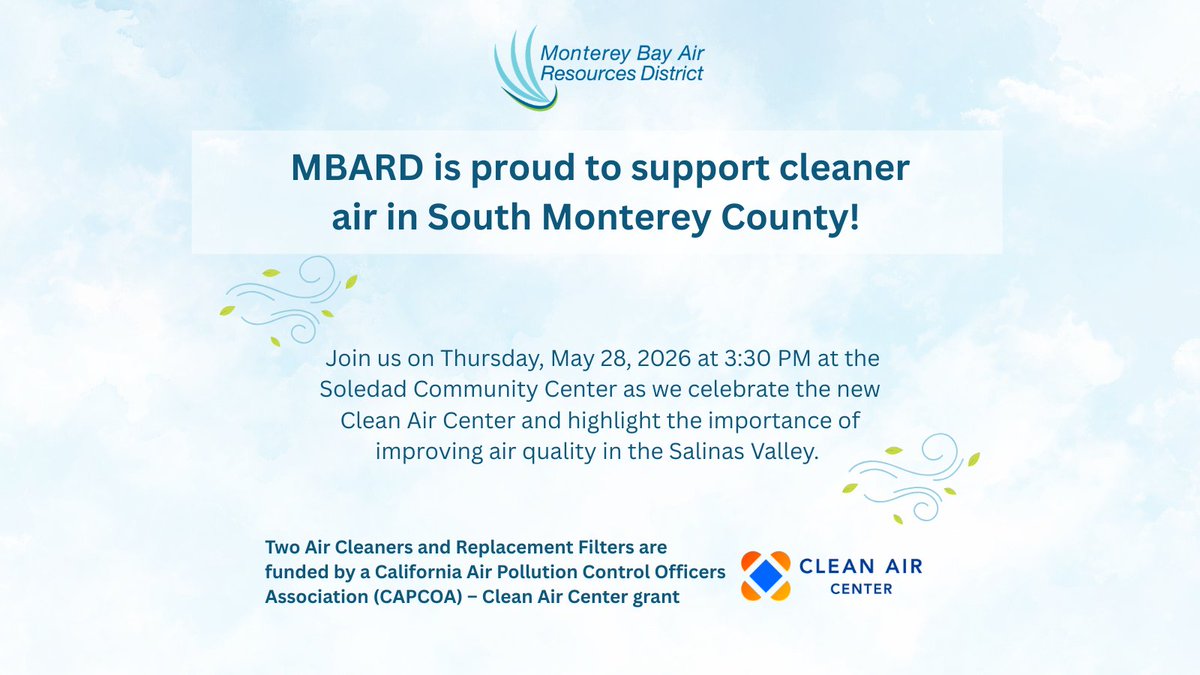 Monterey Bay Air Resources District

MBARD is proud to support cleaner air in South Monterey County!

Join us on Thursday, May 28, 2026 at 3:30 PM at the Soledad Community Center as we celebrate the new Clean Air Center and highlight the importance of improving air quality in the Salinas Valley.

Two Air Cleaners and Replacement Filters are funded by a California Air Pollution Control Officers Association (CAPCOA) – Clean Air Center grant

CLEAN AIR CENTER